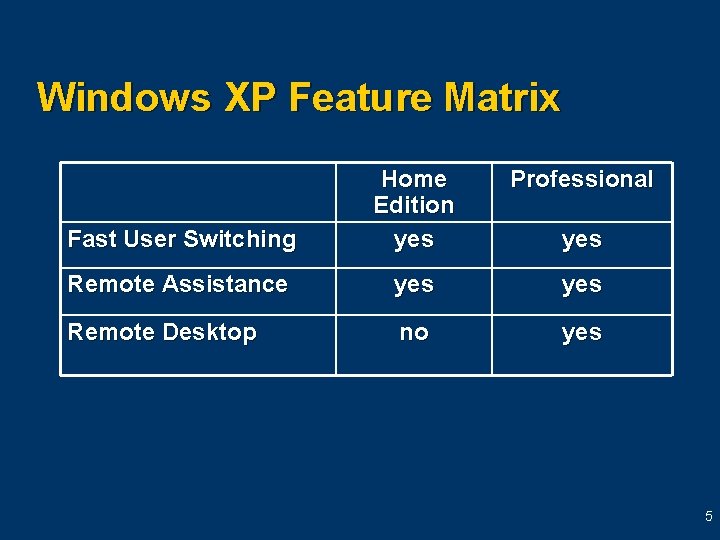 Windows XP Feature Matrix

| | Home Edition | Professional |
|---|---|---|
| Fast User Switching | yes | yes |
| Remote Assistance | yes | yes |
| Remote Desktop | no | yes |

5